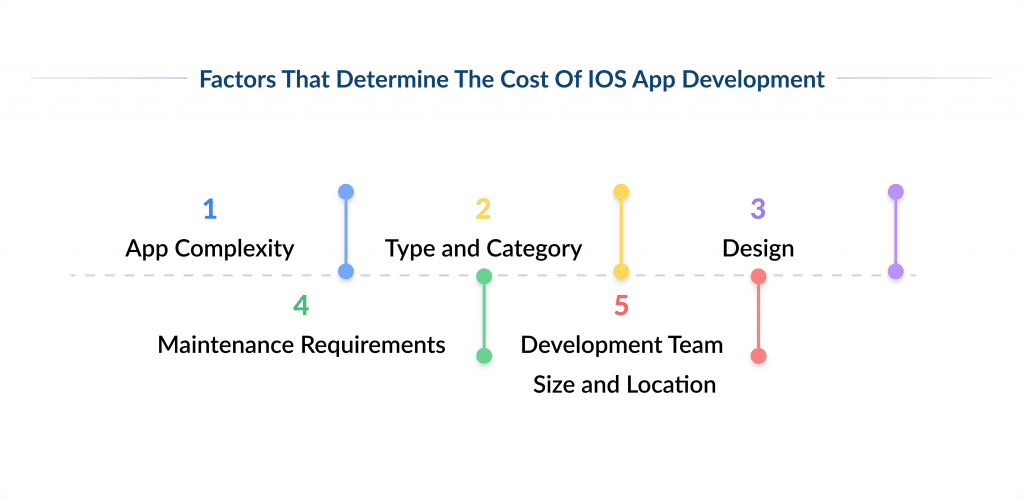 Factors That Determine The Cost Of IOS App Development

1
App Complexity

2
Type and Category

3
Design

4
Maintenance Requirements

5
Development Team Size and Location